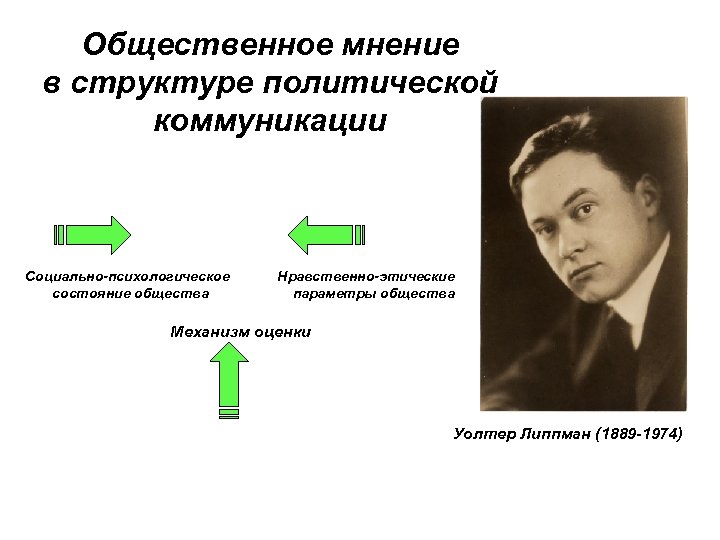 Общественное мнение в структуре политической коммуникации

Социально-психологическое состояние общества

Нравственно-этические параметры общества

Механизм оценки

Уолтер Липпман (1889-1974)